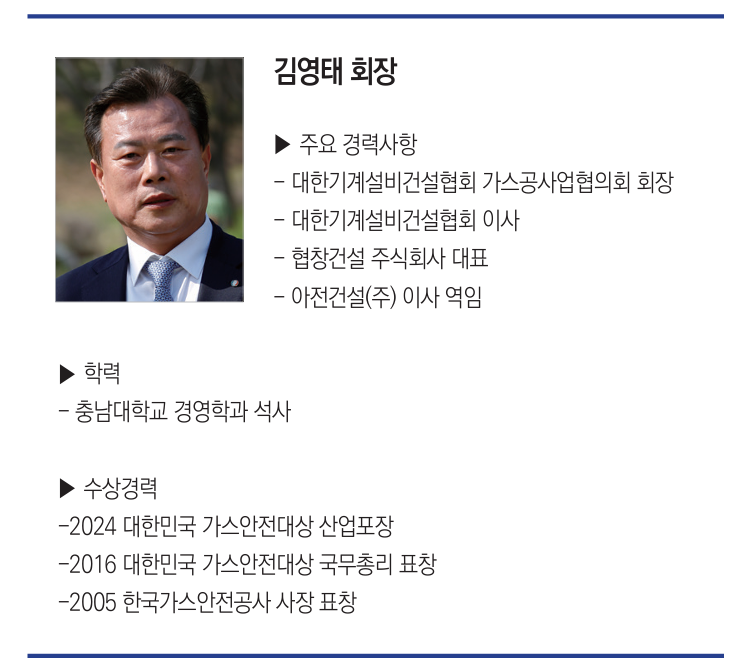 김영태 회장

▶ 주요 경력사항
- 대한기계설비건설협회 가스공사업협의회 회장
- 대한기계설비건설협회 이사
- 협창건설 주식회사 대표
- 아전건설(주) 이사 역임

▶ 학력
- 충남대학교 경영학과 석사

▶ 수상경력
-2024 대한민국 가스안전대상 산업포장
-2016 대한민국 가스안전대상 국무총리 표창
-2005 한국가스안전공사 사장 표창